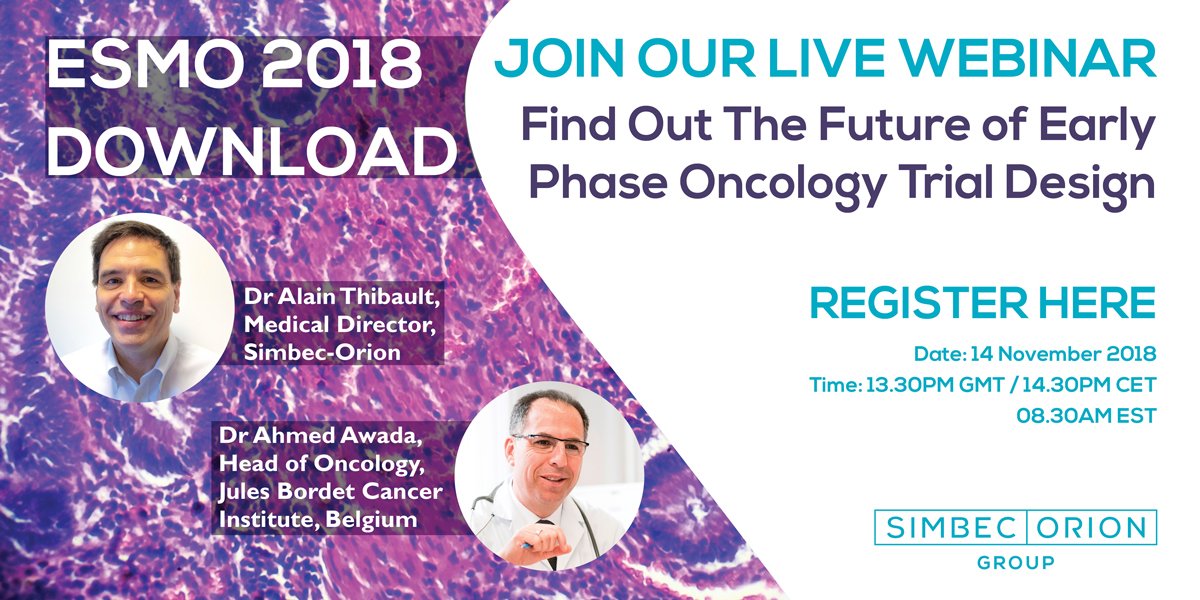 ESMO 2018 DOWNLOAD

JOIN OUR LIVE WEBINAR

Find Out The Future of Early Phase Oncology Trial Design

Dr Alain Thibault, Medical Director, Simbec-Orion

REGISTER HERE

Date: 14 November 2018

Time: 13.30PM GMT / 14.30PM CET 08.30AM EST

Dr Ahmed Awada, Head of Oncology, Jules Bordet Cancer Institute, Belgium

SIMBEC ORION GROUP